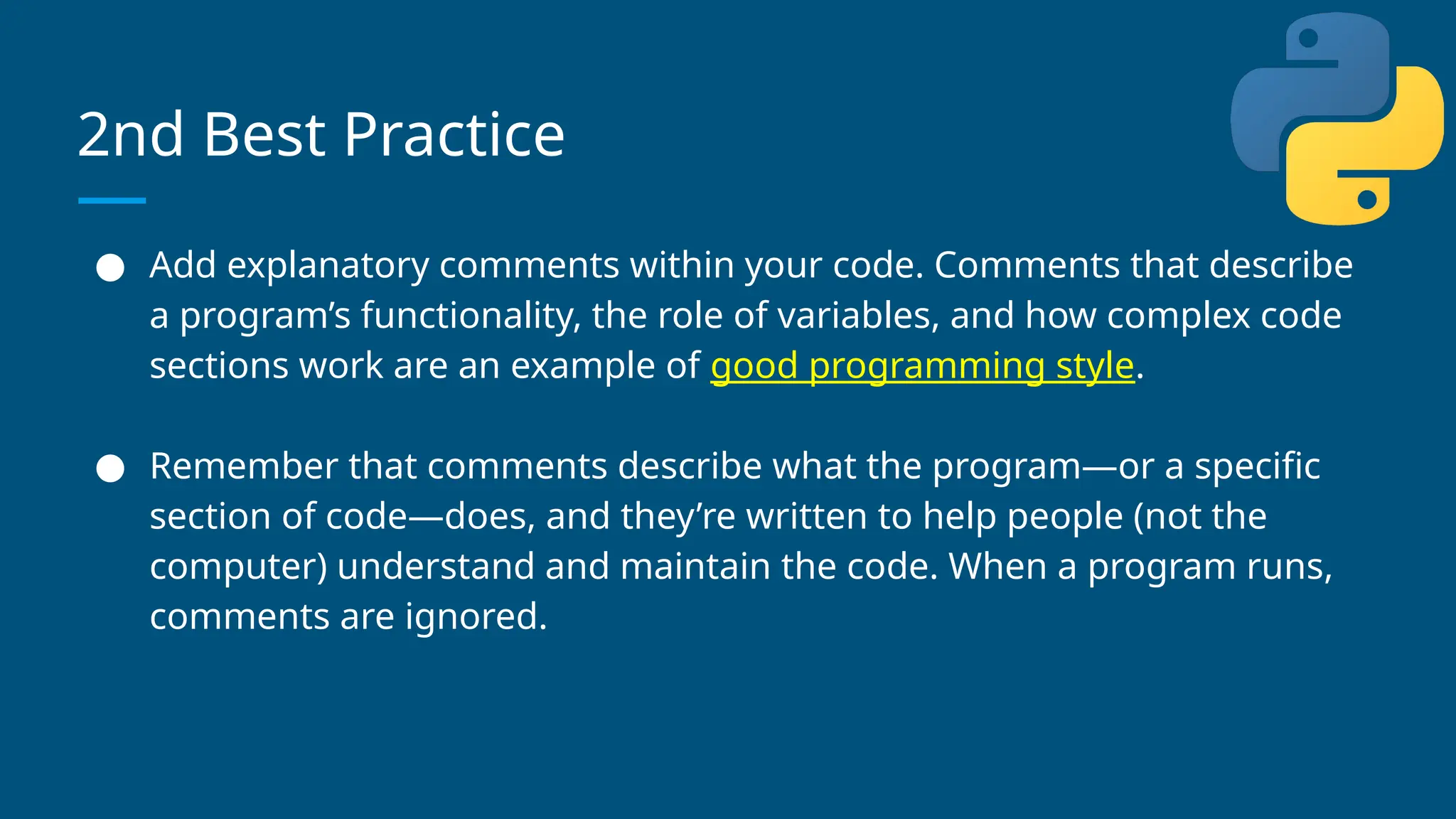 2nd Best Practice

● Add explanatory comments within your code. Comments that describe a program’s functionality, the role of variables, and how complex code sections work are an example of good programming style.

● Remember that comments describe what the program—or a specific section of code—does, and they’re written to help people (not the computer) understand and maintain the code. When a program runs, comments are ignored.